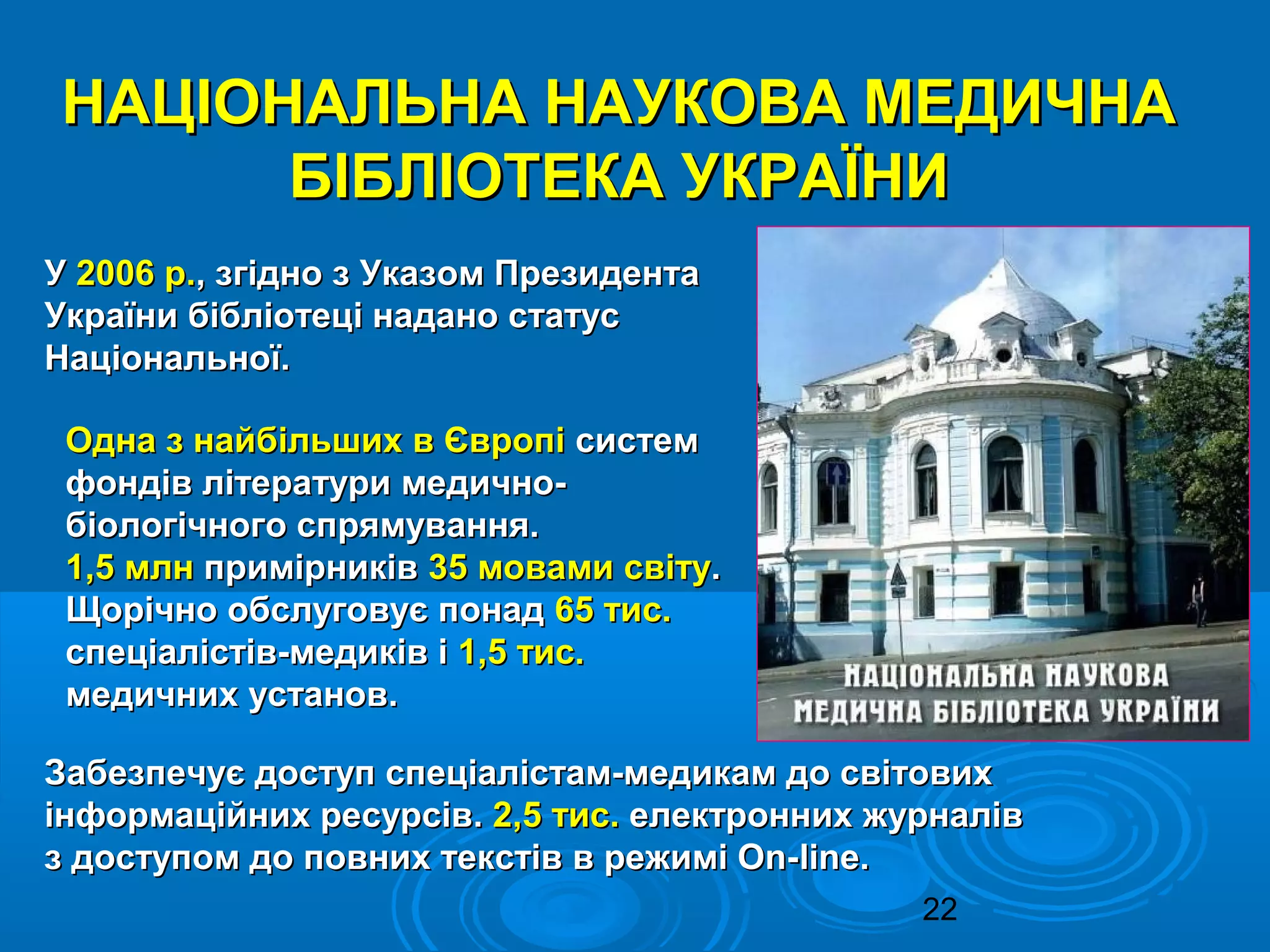 НАЦІОНАЛЬНА НАУКОВА МЕДИЧНА БІБЛІОТЕКА УКРАЇНИ

У 2006 р., згідно з Указом Президента України бібліотеці надано статус Національної.

Одна з найбільших в Європі систем фондів літератури медично-біологічного спрямування.
1,5 млн примірників 35 мовами світу.
Щорічно обслуговує понад 65 тис. спеціалістів-медиків і 1,5 тис. медичних установ.

НАЦІОНАЛЬНА НАУКОВА МЕДИЧНА БІБЛІОТЕКА УКРАЇНИ

Забезпечує доступ спеціалістам-медикам до світових інформаційних ресурсів. 2,5 тис. електронних журналів з доступом до повних текстів в режимі On-line.

22